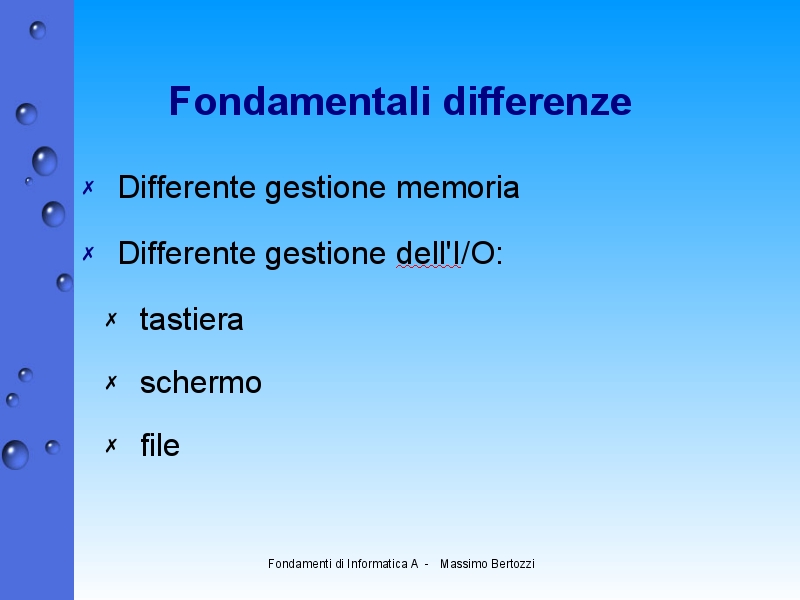 Fondamentali differenze

✗ Differente gestione memoria

✗ Differente gestione dell'I/O:

✗ tastiera

✗ schermo

✗ file

Fondamenti di Informatica A - Massimo Bertozzi